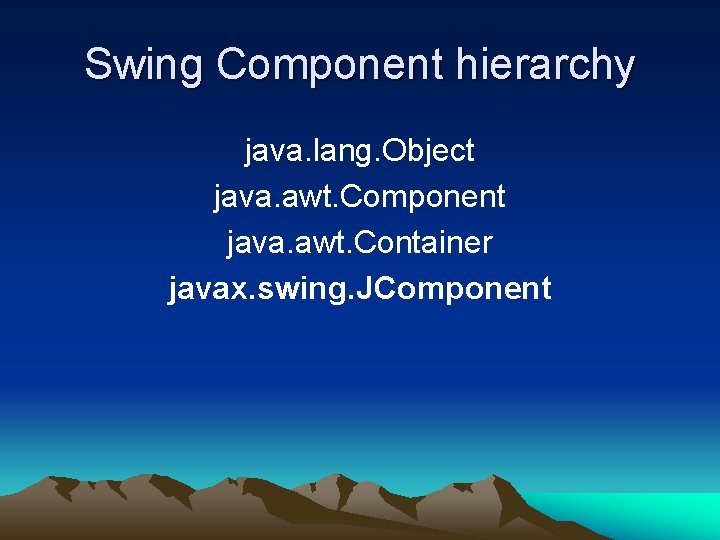 Swing Component hierarchy

java.lang.Object
java.awt.Component
java.awt.Container
javax.swing.JComponent